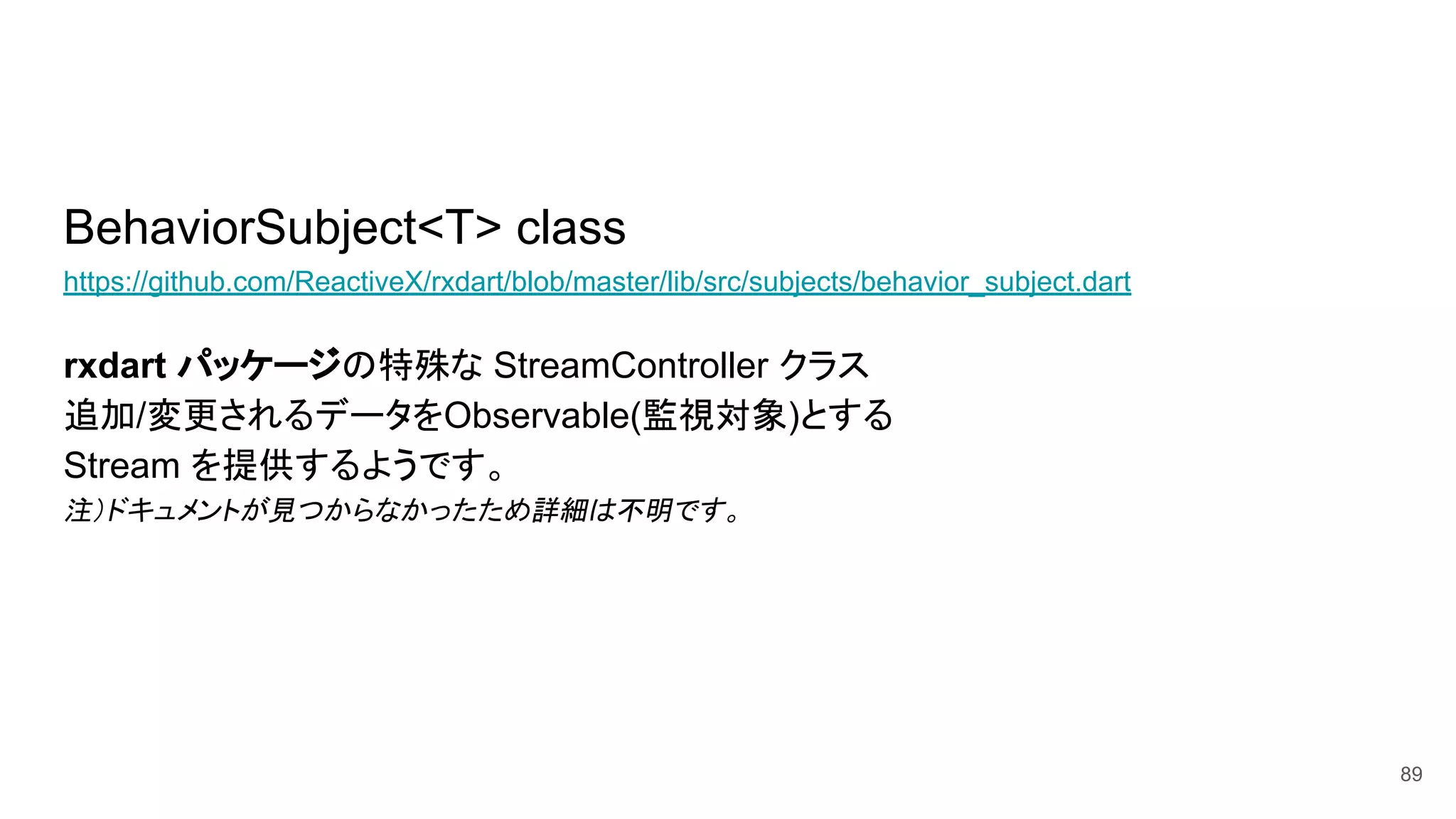 BehaviorSubject<T> class
https://github.com/ReactiveX/rxdart/blob/master/lib/src/subjects/behavior_subject.dart

rxdart パッケージの特殊な StreamController クラス
追加/変更されるデータをObservable(監視対象)とする
Stream を提供するようです。
注)ドキュメントが見つからなかったため詳細は不明です。

89